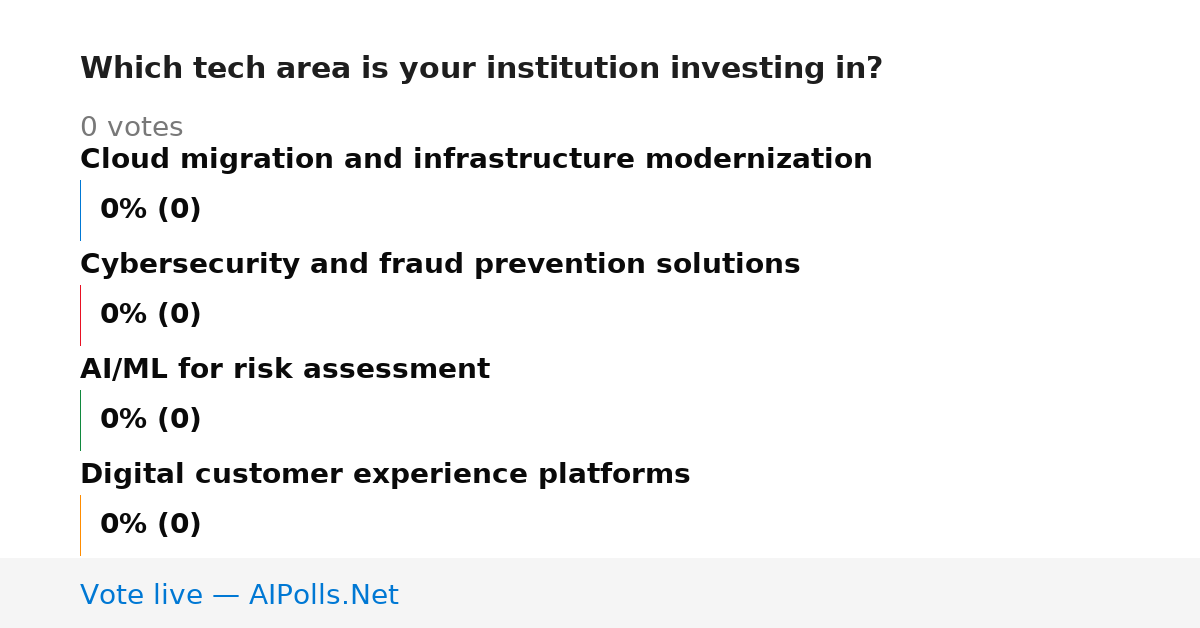 Which tech area is your institution investing in?

0 votes

Cloud migration and infrastructure modernization

0% (0)

Cybersecurity and fraud prevention solutions

0% (0)

AI/ML for risk assessment

0% (0)

Digital customer experience platforms

0% (0)

Vote live — AIPolls.Net